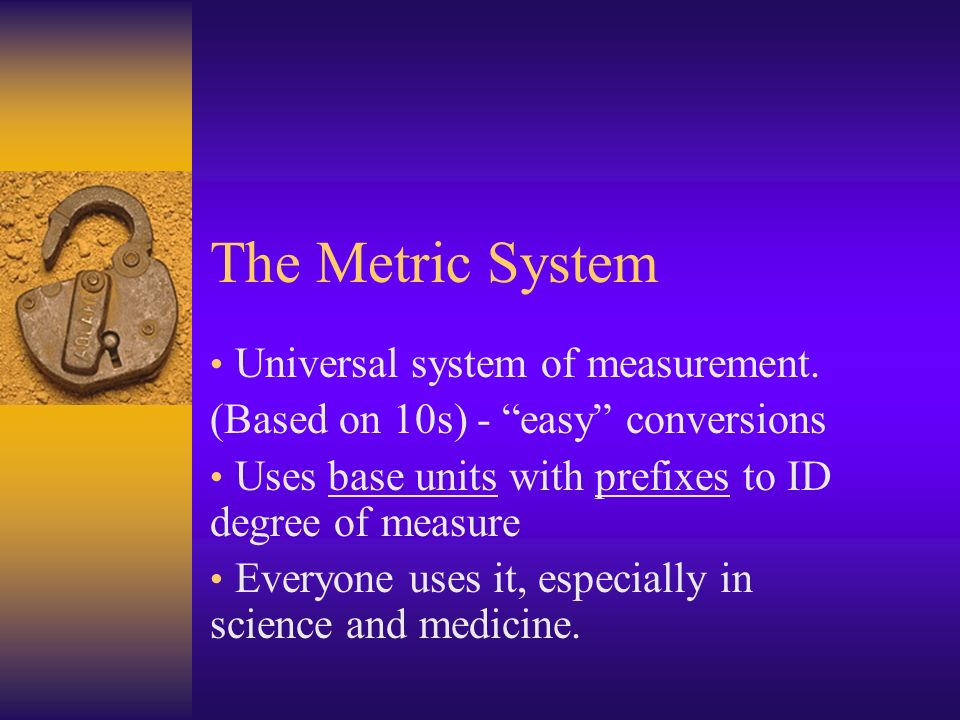 The Metric System

• Universal system of measurement.

(Based on 10s) - “easy” conversions

• Uses base units with prefixes to ID degree of measure

• Everyone uses it, especially in science and medicine.